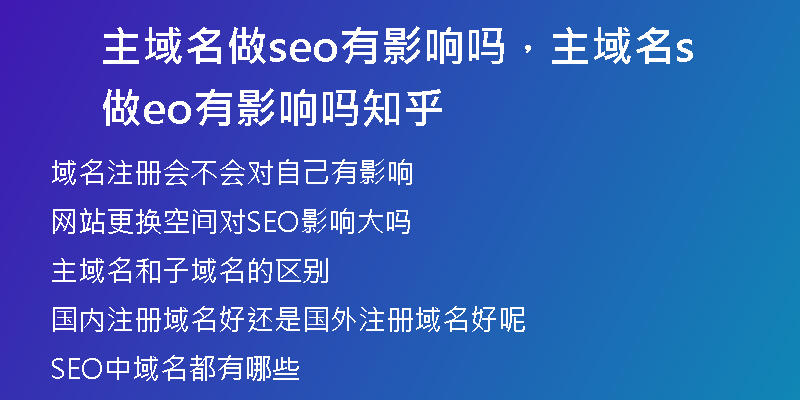 主域名做seo有影响吗，主域名s做eo有影响吗知乎

域名注册会不会对自己有影响

网站更换空间对SEO影响大吗

主域名和子域名的区别

国内注册域名好还是国外注册域名好呢

SEO中域名都有哪些